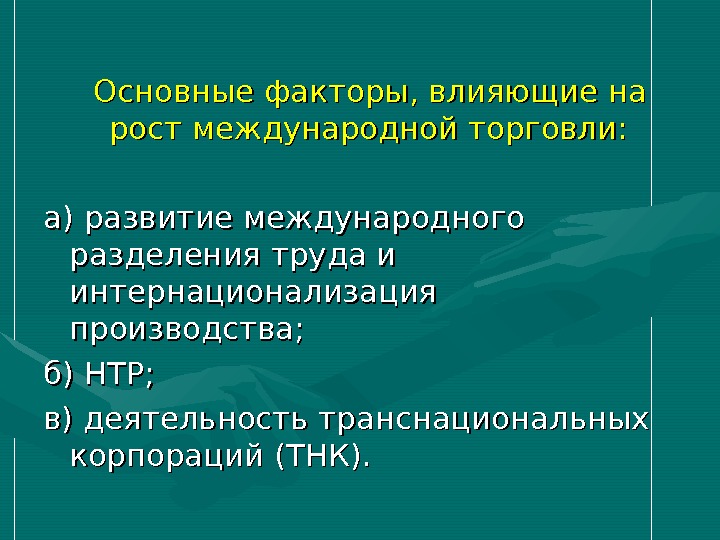 Основные факторы, влияющие на рост международной торговли:

а) развитие международного разделения труда и интернационализация производства;

б) НТР;

в) деятельность транснациональных корпораций (ТНК).